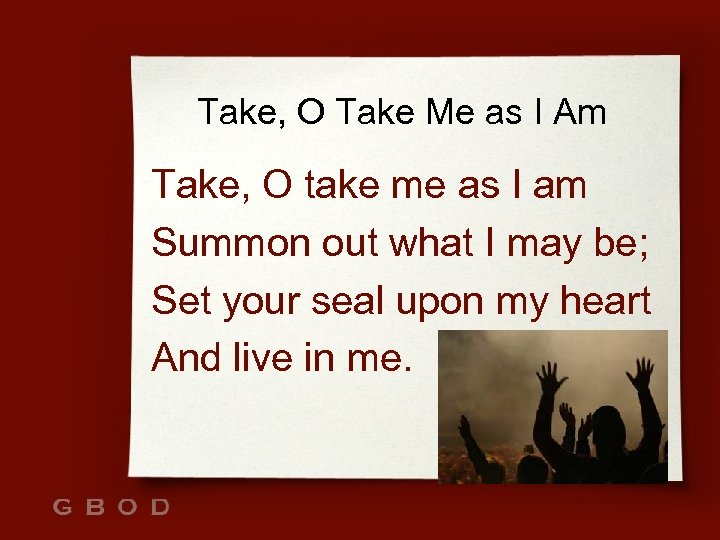 Take, O Take Me as I Am

Take, O take me as I am
Summon out what I may be;
Set your seal upon my heart
And live in me.

GBOD